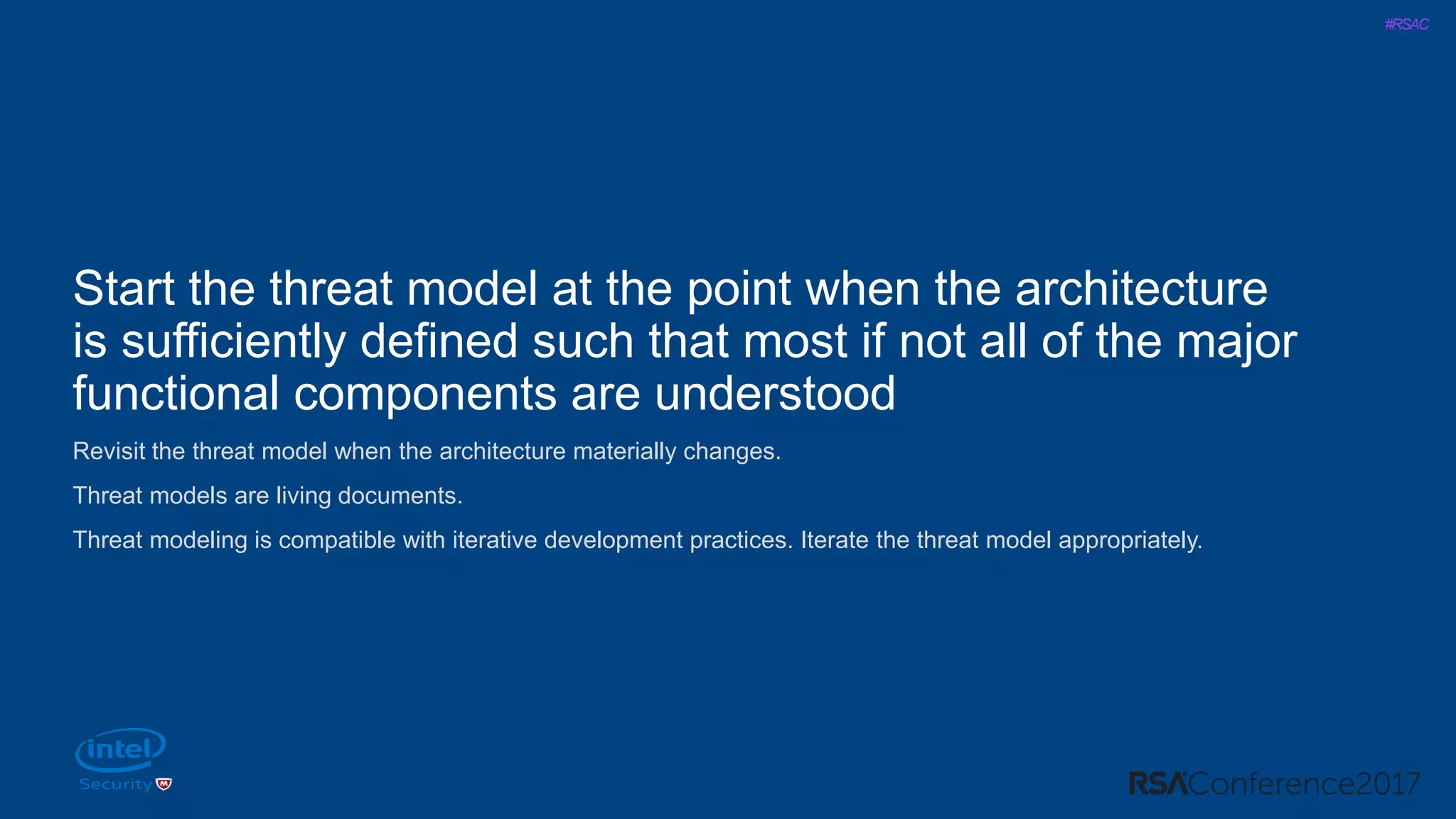 #RSAC

Start the threat model at the point when the architecture is sufficiently defined such that most if not all of the major functional components are understood

Revisit the threat model when the architecture materially changes.

Threat models are living documents.

Threat modeling is compatible with iterative development practices. Iterate the threat model appropriately.

intel Security

RSAConference2017